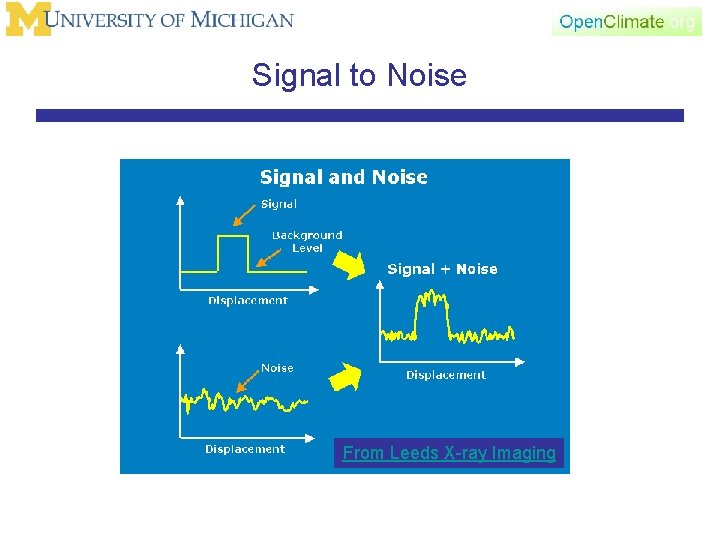 M UNIVERSITY OF MICHIGAN

OpenClimate.org

Signal to Noise

Signal and Noise

Signal

Background Level

Displacement

Signal + Noise

Displacement

Noise

Displacement

From Leeds X-ray Imaging